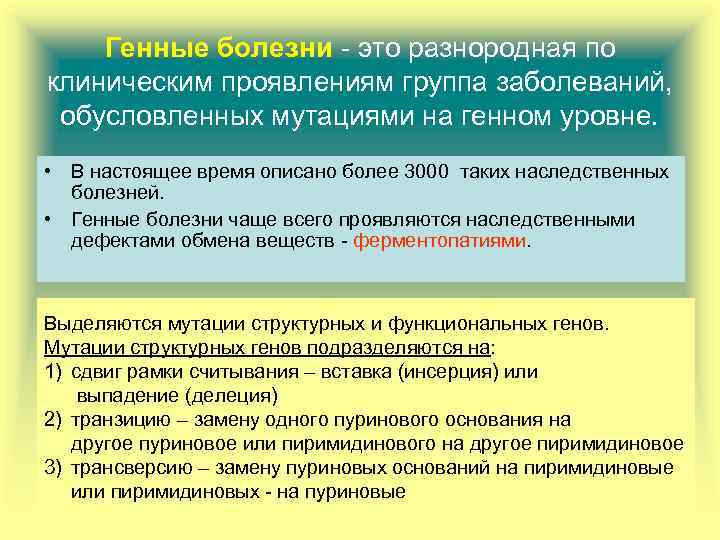 Генные болезни - это разнородная по клиническим проявлениям группа заболеваний, обусловленных мутациями на генном уровне.

• В настоящее время описано более 3000 таких наследственных болезней.
• Генные болезни чаще всего проявляются наследственными дефектами обмена веществ - ферментопатиями.

Выделяются мутации структурных и функциональных генов.
Мутации структурных генов подразделяются на:
1) сдвиг рамки считывания – вставка (инсерция) или выпадение (делеция)
2) транзицию – замену одного пуринового основания на другое пуриновое или пиримидинового на другое пиримидиновое
3) трансверсию – замену пуриновых оснований на пиримидиновые или пиримидиновых - на пуриновые